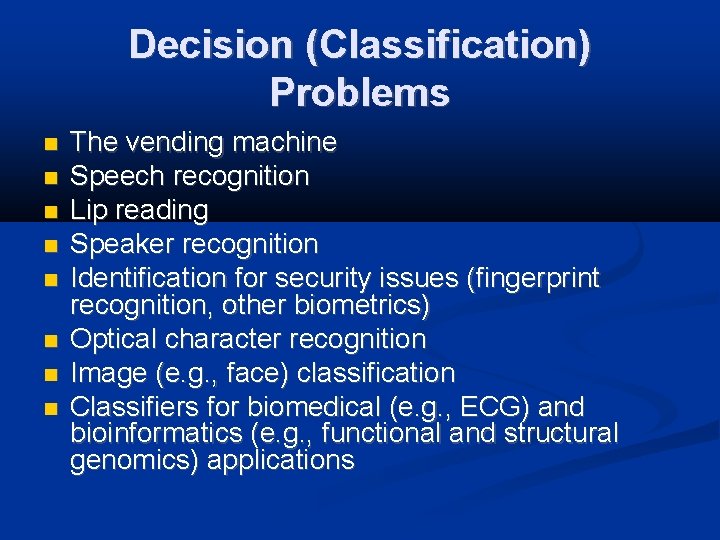 Decision (Classification) Problems

- The vending machine
- Speech recognition
- Lip reading
- Speaker recognition
- Identification for security issues (fingerprint recognition, other biometrics)
- Optical character recognition
- Image (e.g., face) classification
- Classifiers for biomedical (e.g., ECG) and bioinformatics (e.g., functional and structural genomics) applications